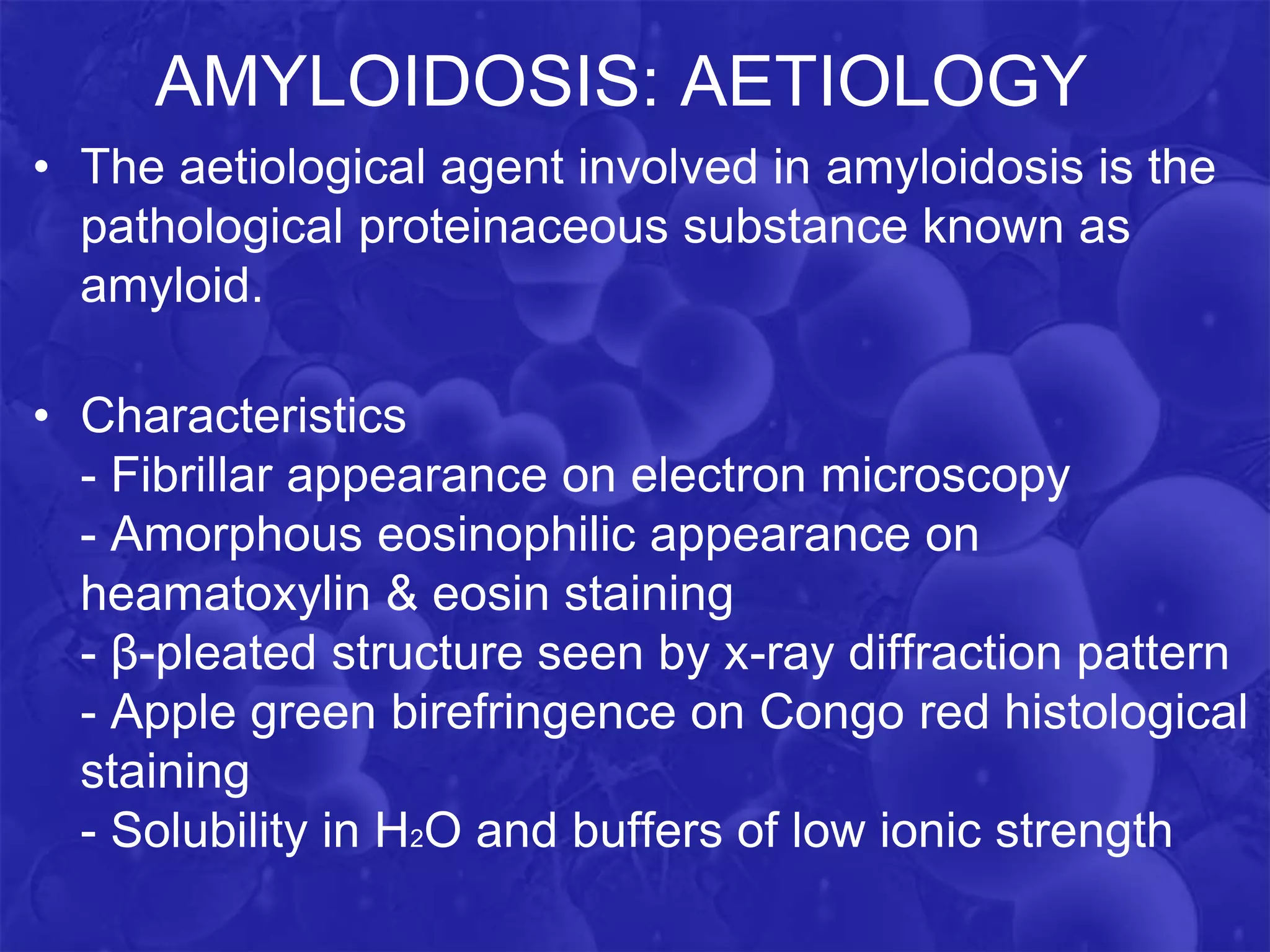 AMYLOIDOSIS: AETIOLOGY

• The aetiological agent involved in amyloidosis is the pathological proteinaceous substance known as amyloid.

• Characteristics
- Fibrillar appearance on electron microscopy
- Amorphous eosinophilic appearance on heamatoxylin & eosin staining
- β-pleated structure seen by x-ray diffraction pattern
- Apple green birefringence on Congo red histological staining
- Solubility in $H_2O$ and buffers of low ionic strength